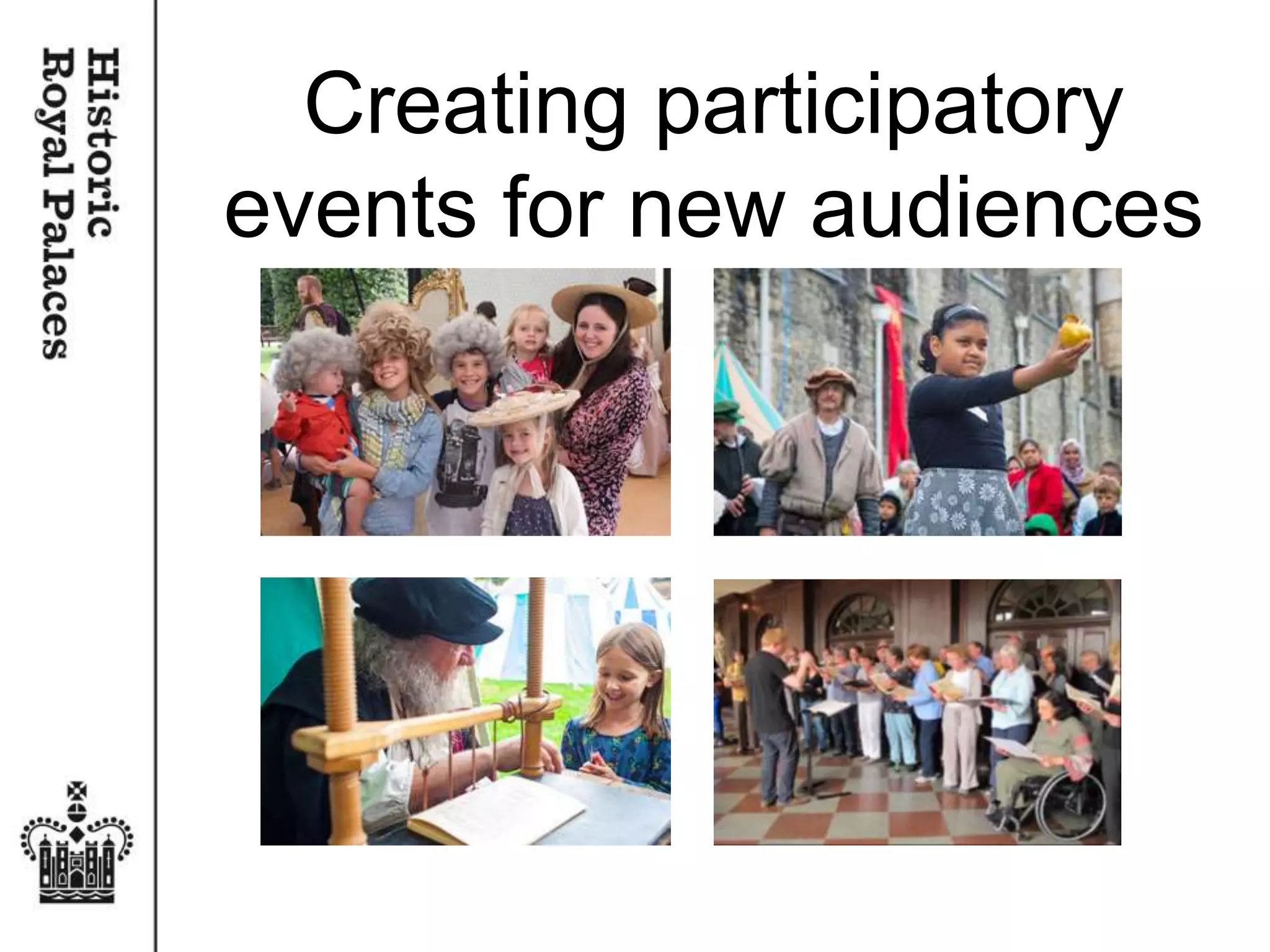 Historic
Royal Palaces

Creating participatory events for new audiences